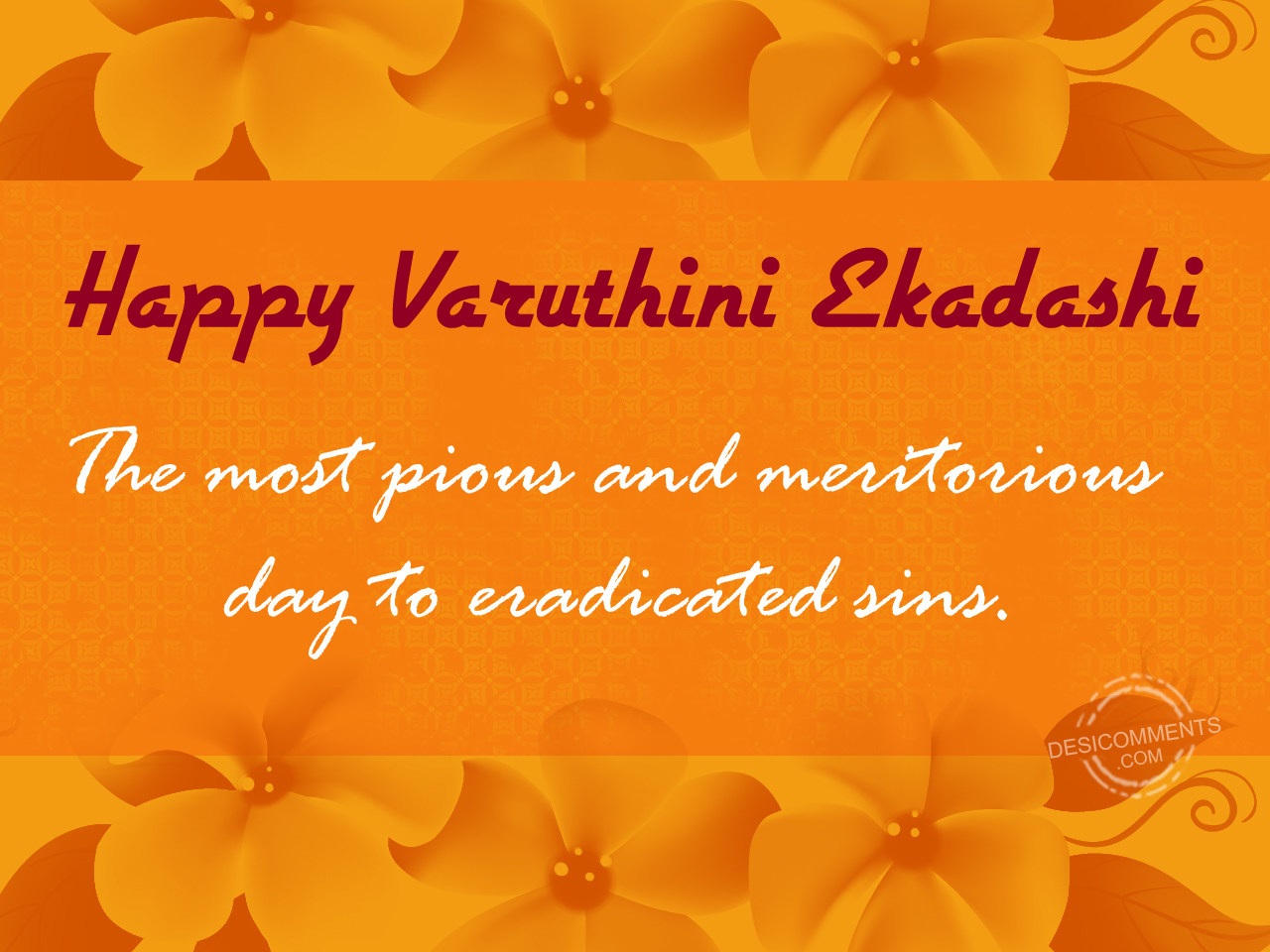 Happy Varuthini Ekadashi

The most pious and meritorious day to eradicated sins.

DESICOMMENTS .COM